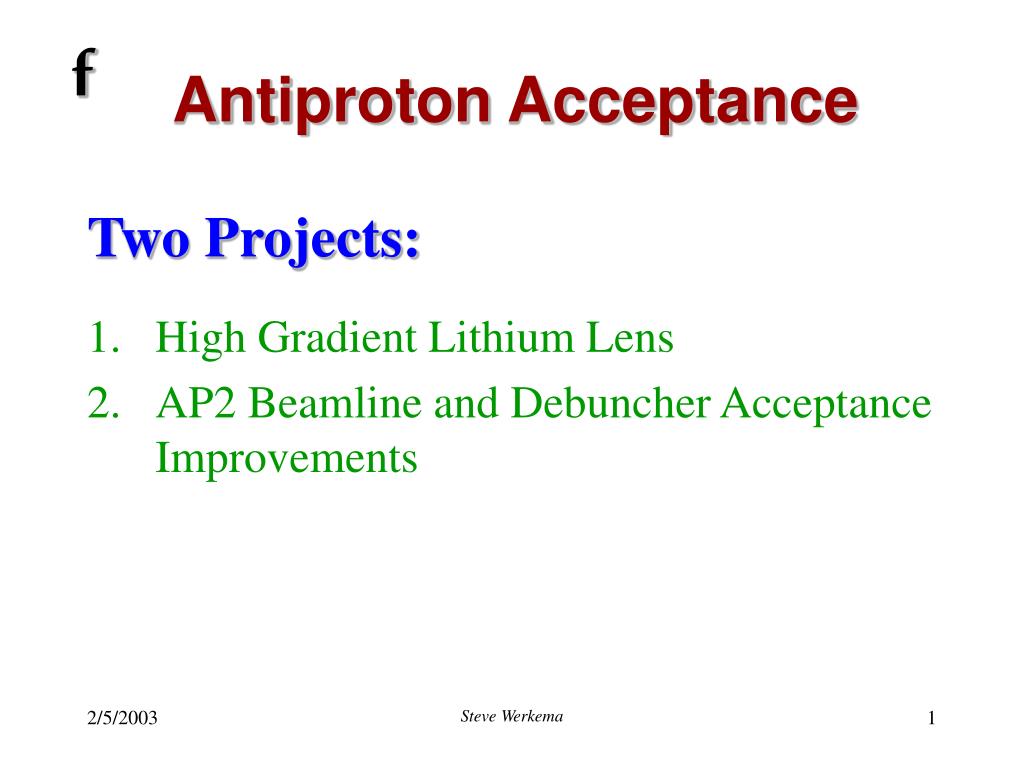 f

Antiproton Acceptance

Two Projects:

1. High Gradient Lithium Lens
2. AP2 Beamline and Debuncher Acceptance Improvements

2/5/2003

Steve Werkema

1